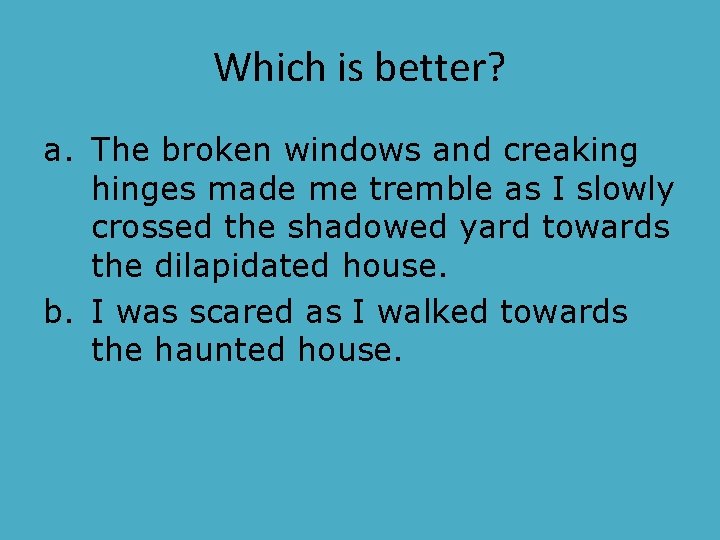 Which is better?

a. The broken windows and creaking hinges made me tremble as I slowly crossed the shadowed yard towards the dilapidated house.

b. I was scared as I walked towards the haunted house.